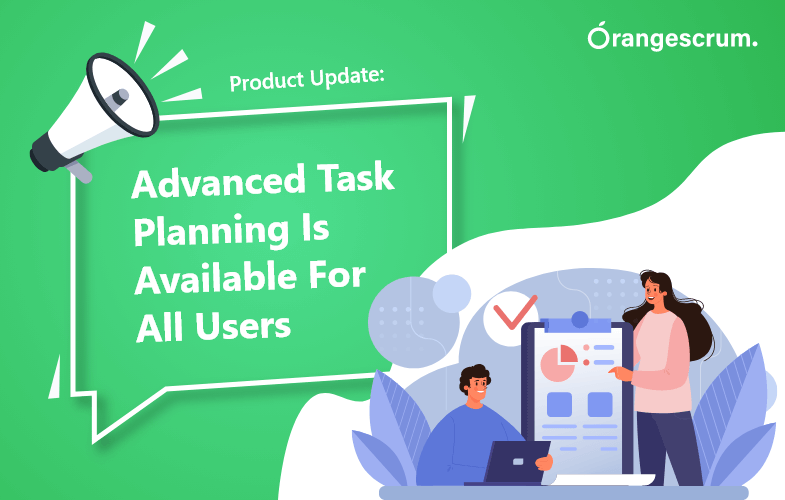 Órangescrum.

Product Update:

Advanced Task Planning Is Available For All Users